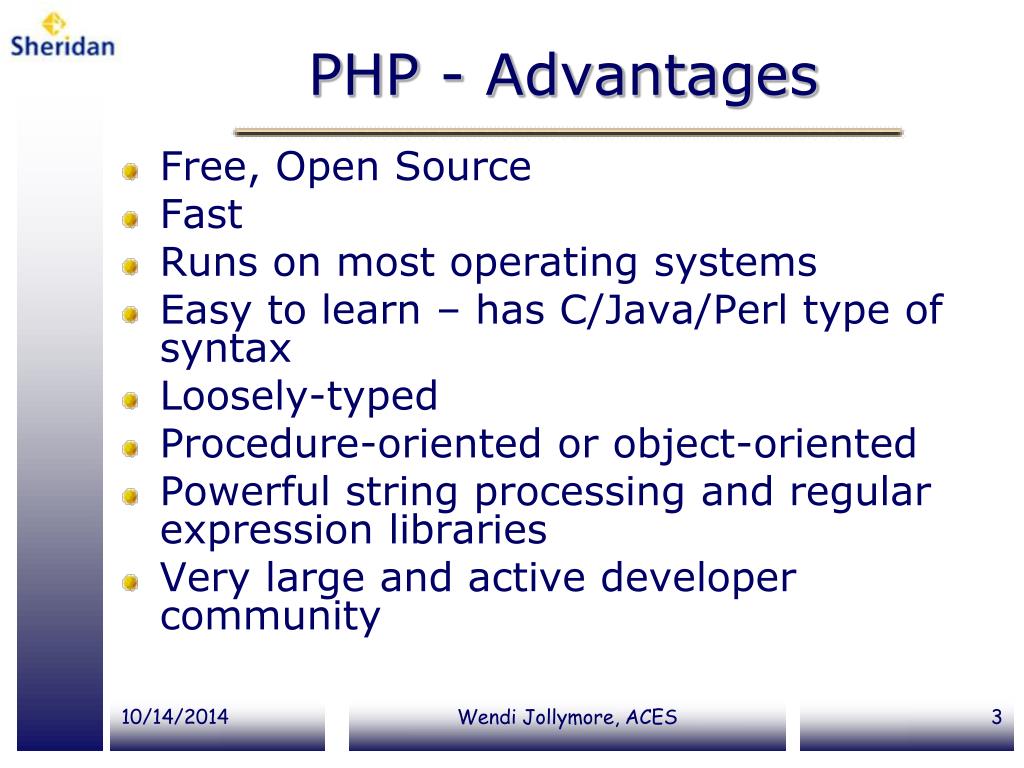 Sheridan

PHP - Advantages

Free, Open Source
Fast
Runs on most operating systems
Easy to learn – has C/Java/Perl type of syntax
Loosely-typed
Procedure-oriented or object-oriented
Powerful string processing and regular expression libraries
Very large and active developer community

10/14/2014
Wendi Jollymore, ACES
3